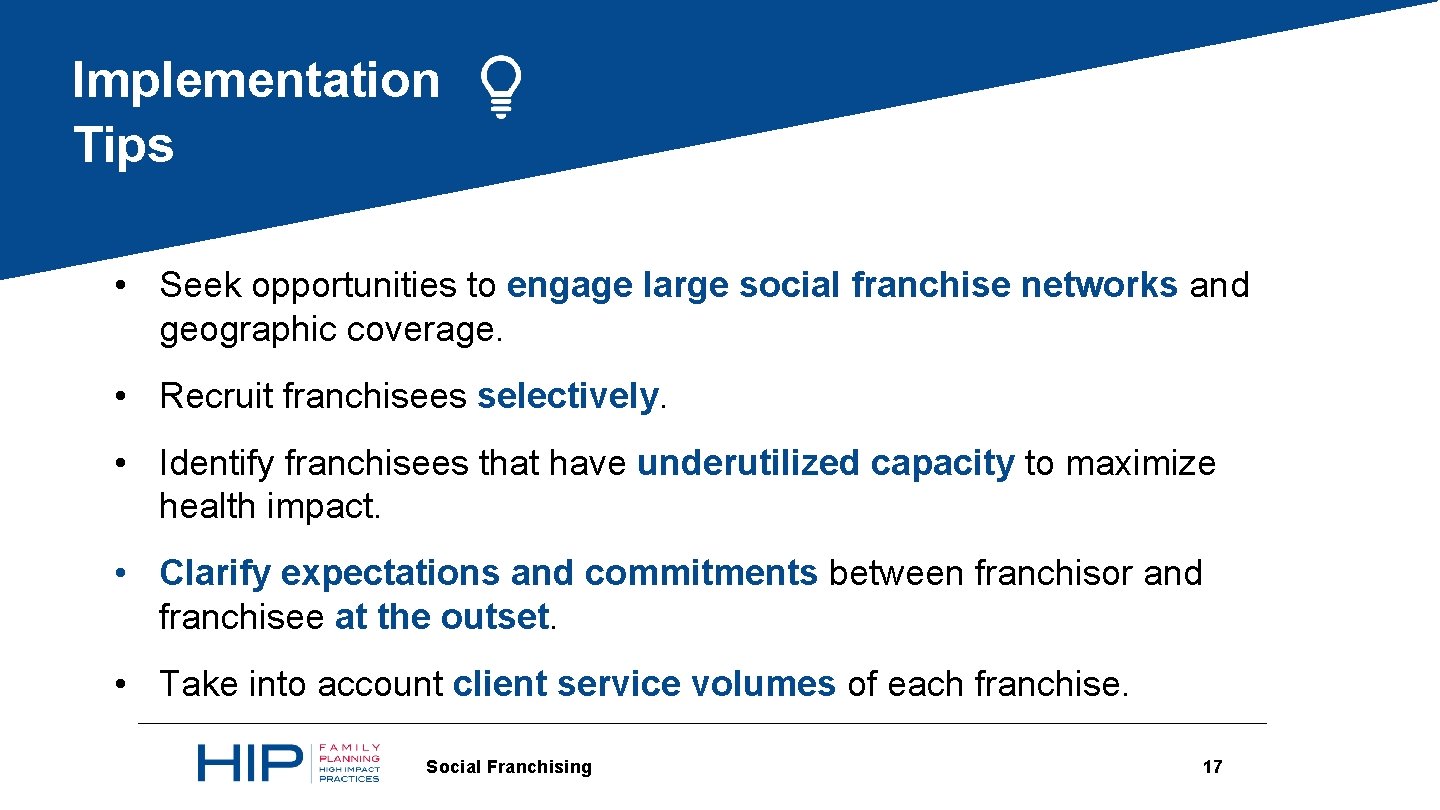 Implementation Tips

• Seek opportunities to engage large social franchise networks and geographic coverage.

• Recruit franchisees selectively.

• Identify franchisees that have underutilized capacity to maximize health impact.

• Clarify expectations and commitments between franchisor and franchisee at the outset.

• Take into account client service volumes of each franchise.

HIP FAMILY PLANNING HIGH IMPACT PRACTICES

Social Franchising

17